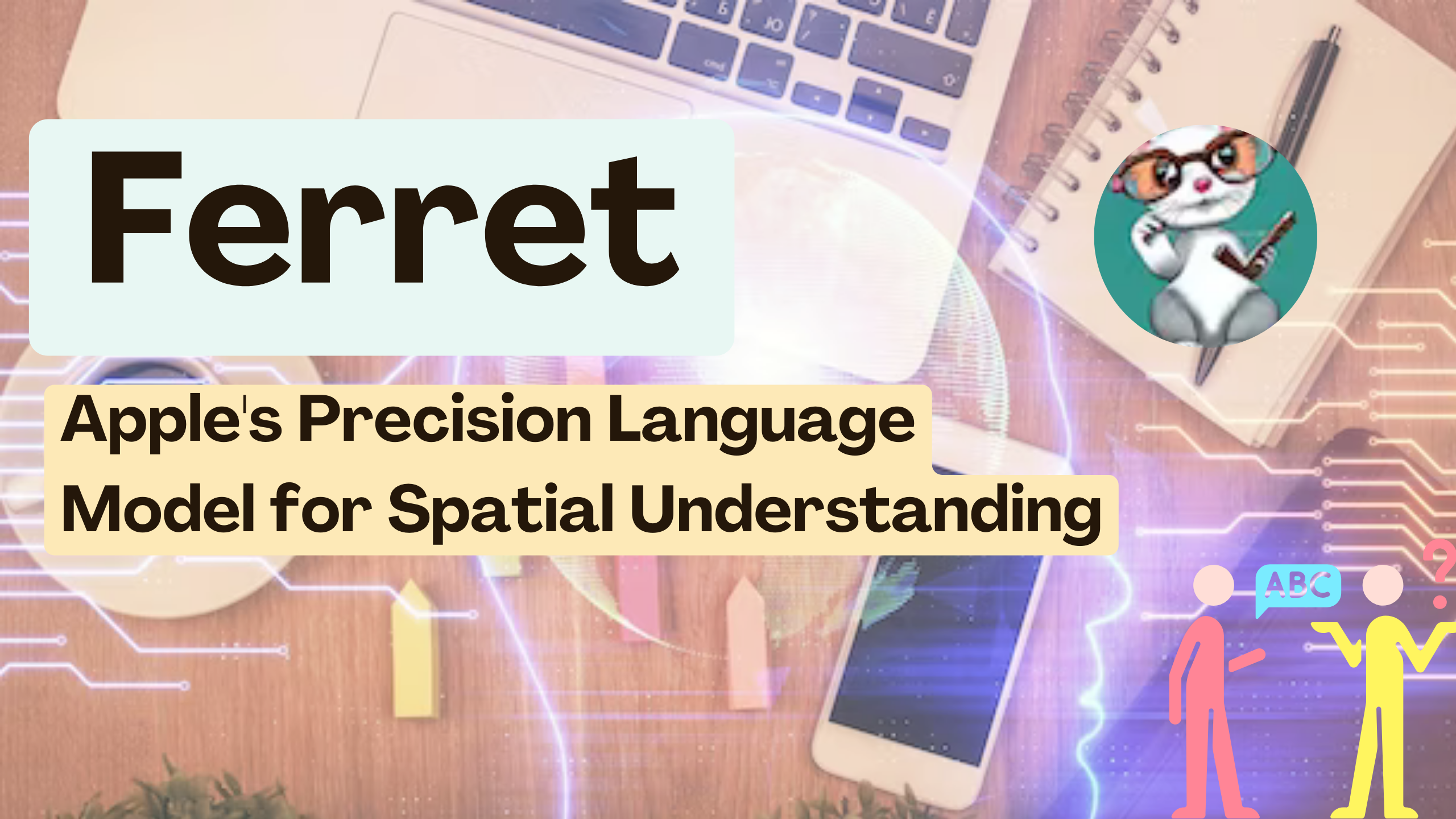 Ferret

Apple's Precision Language Model for Spatial Understanding

ABC

?